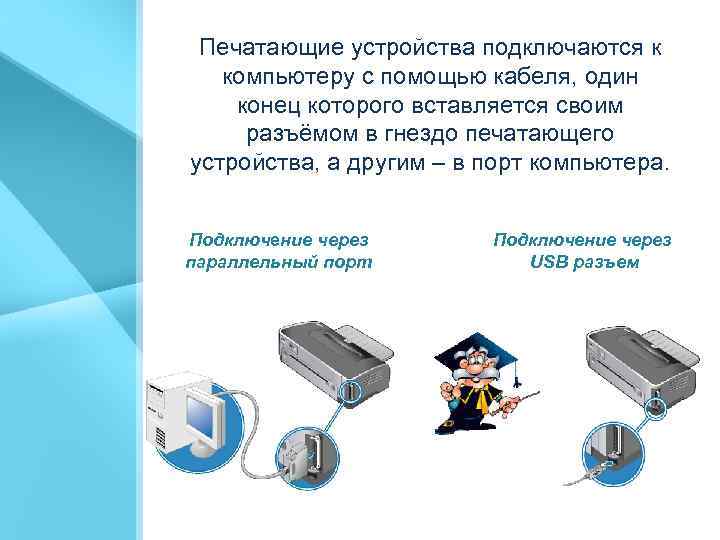 Печатающие устройства подключаются к компьютеру с помощью кабеля, один конец которого вставляется своим разъёмом в гнездо печатающего устройства, а другим – в порт компьютера.

Подключение через параллельный порт

Подключение через USB разъем